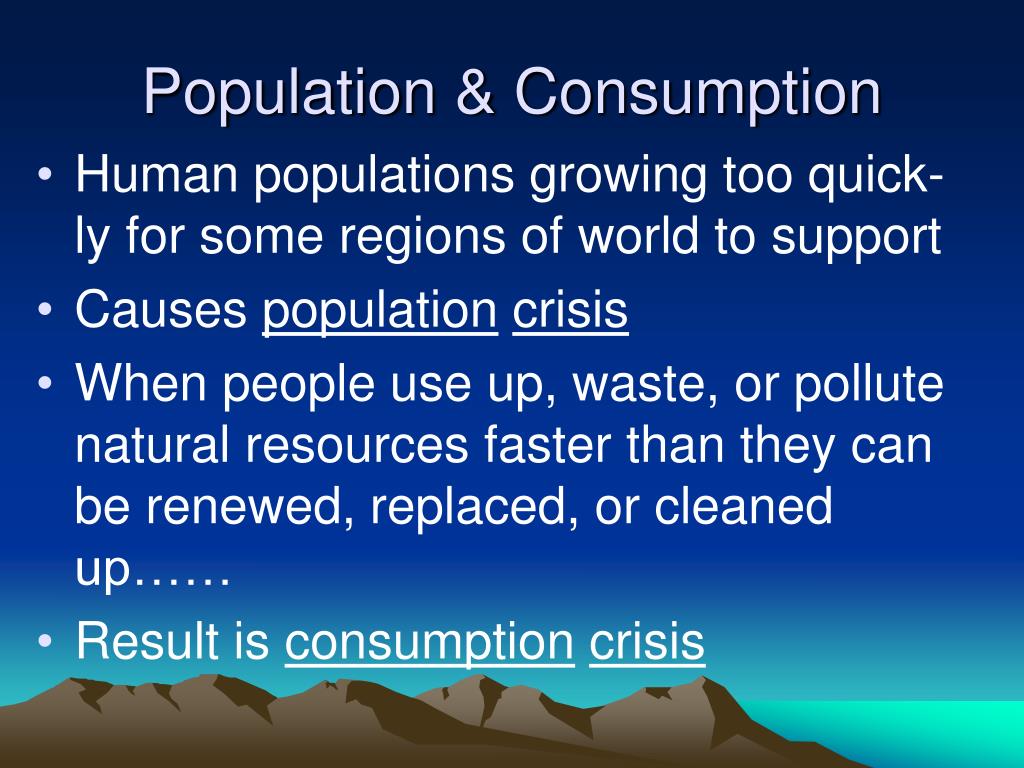 Population & Consumption

• Human populations growing too quickly for some regions of world to support
• Causes population crisis
• When people use up, waste, or pollute natural resources faster than they can be renewed, replaced, or cleaned up……
• Result is consumption crisis